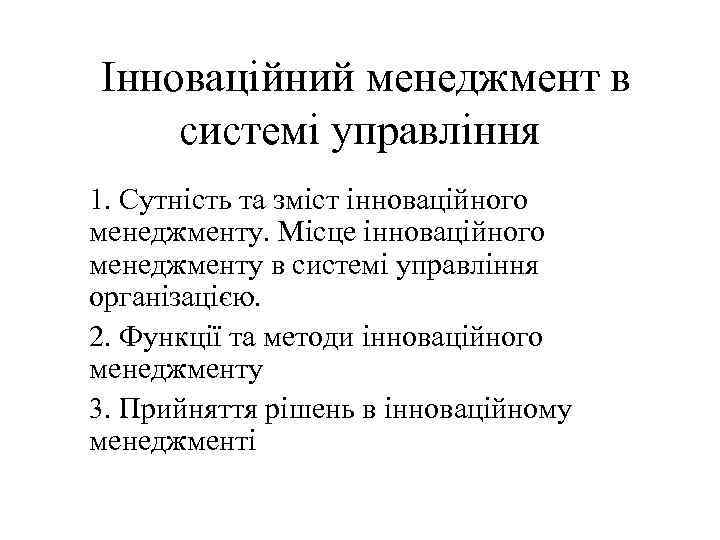 Інноваційний менеджмент в системі управління

1. Сутність та зміст інноваційного менеджменту. Місце інноваційного менеджменту в системі управління організацією.

2. Функції та методи інноваційного менеджменту

3. Прийняття рішень в інноваційному менеджменті